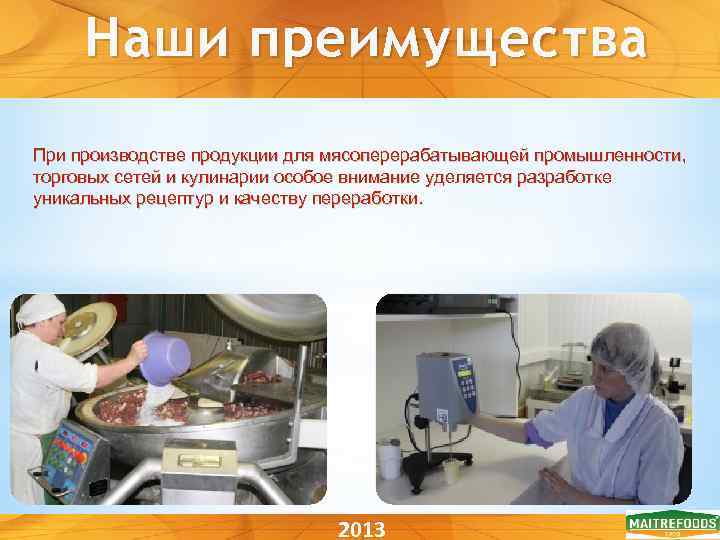 Наши преимущества

При производстве продукции для мясоперерабатывающей промышленности, торговых сетей и кулинарии особое внимание уделяется разработке уникальных рецептур и качеству переработки.

2013

MAITREFOODS